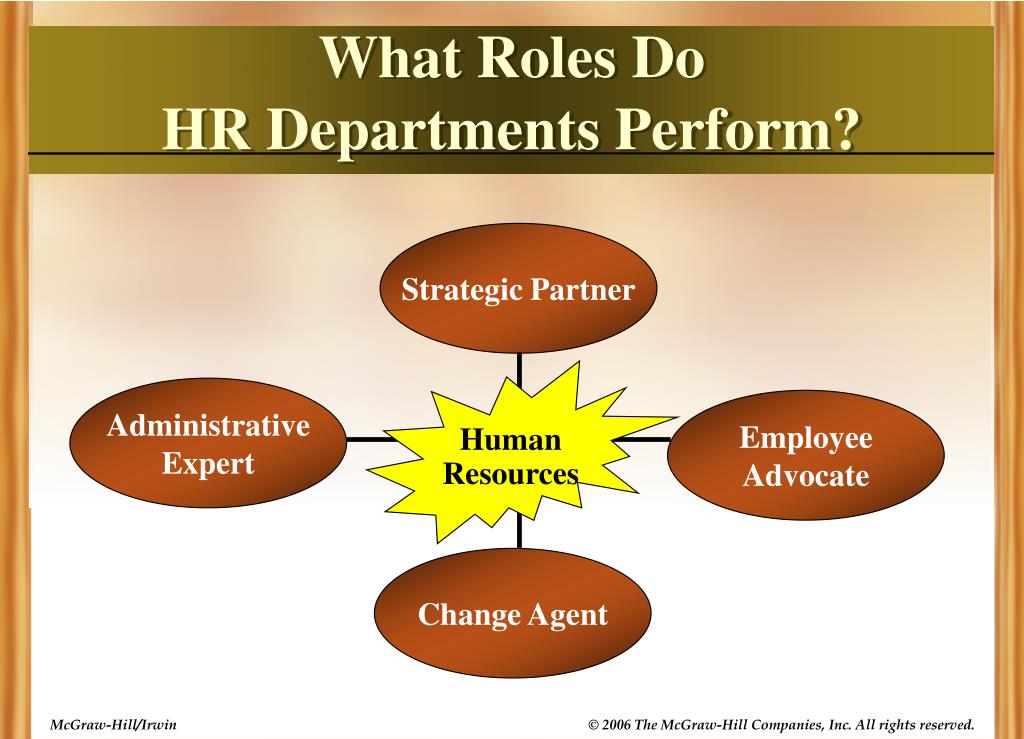 What Roles Do
HR Departments Perform?

Strategic Partner

Administrative Expert

Human Resources

Employee Advocate

Change Agent

McGraw-Hill/Irwin

© 2006 The McGraw-Hill Companies, Inc. All rights reserved.